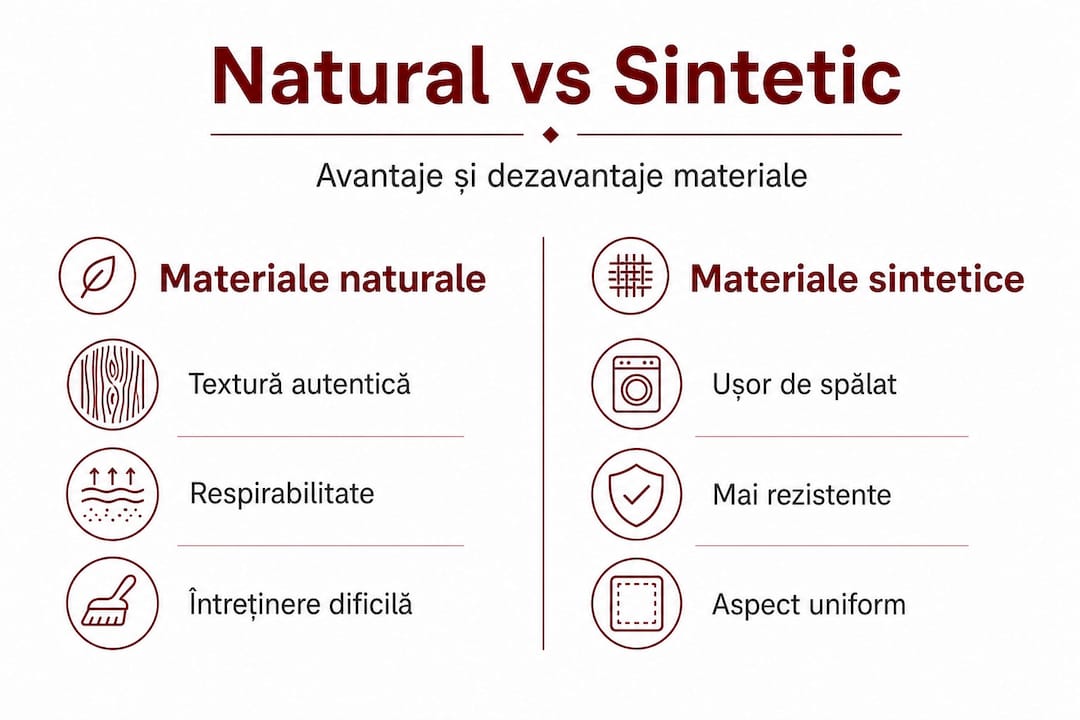 Natural vs Sintetic

Avantaje și dezavantaje materiale

Materiale naturale

Textură autentică

Respirabilitate

Întreținere dificilă

Materiale sintetice

Ușor de spălat

Mai rezistente

Aspect uniform